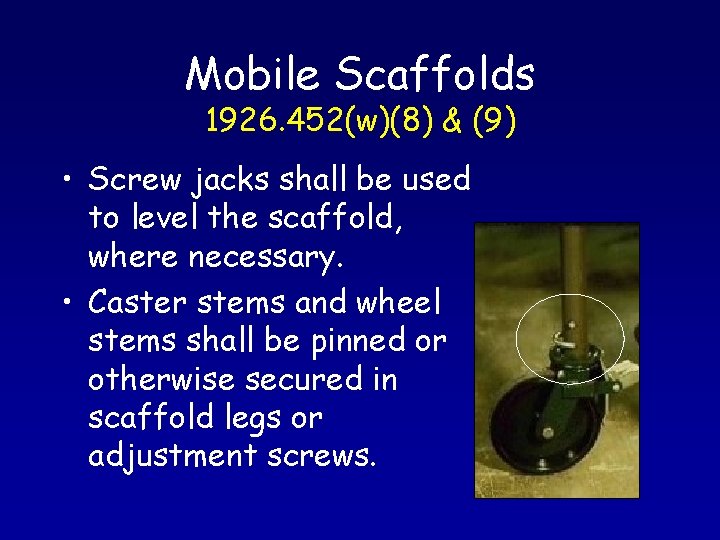 Mobile Scaffolds
1926.452(w)(8) & (9)

• Screw jacks shall be used to level the scaffold, where necessary.

• Caster stems and wheel stems shall be pinned or otherwise secured in scaffold legs or adjustment screws.